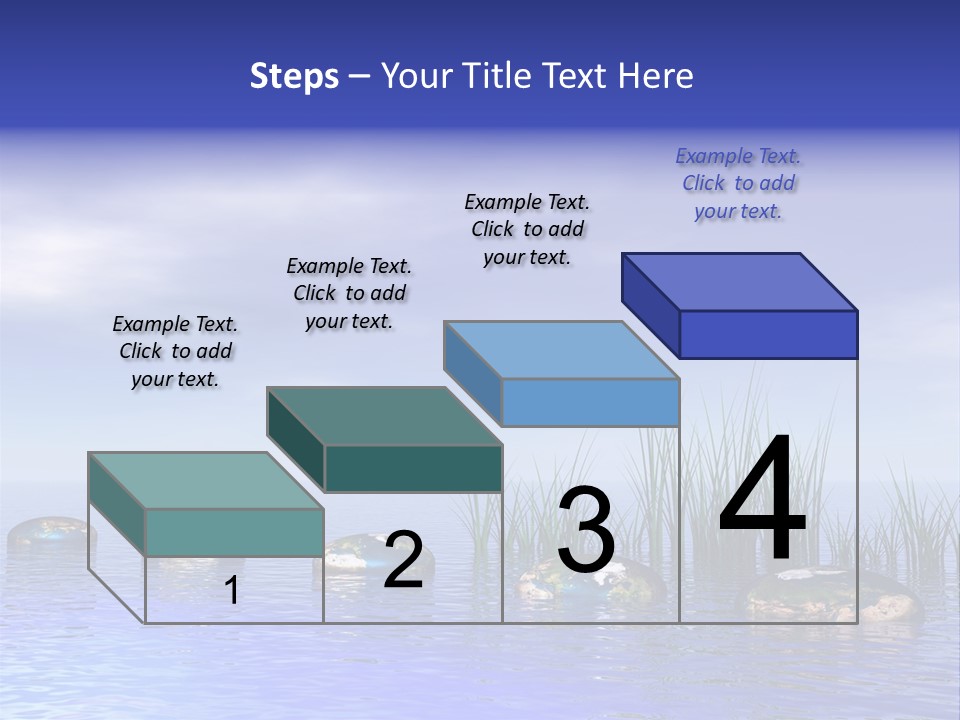 Steps – Your Title Text Here

Example Text. Click to add your text.

Example Text. Click to add your text.

Example Text. Click to add your text.

Example Text. Click to add your text.

1

2

3

4